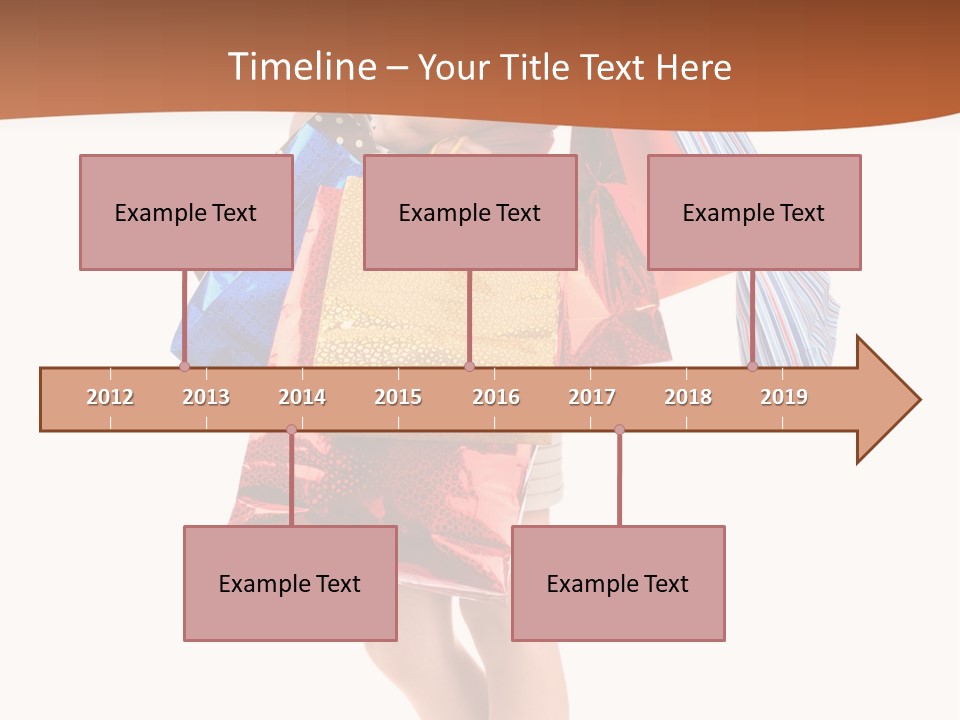 Timeline – Your Title Text Here

Example Text

Example Text

Example Text

2012 2013 2014 2015 2016 2017 2018 2019

Example Text

Example Text